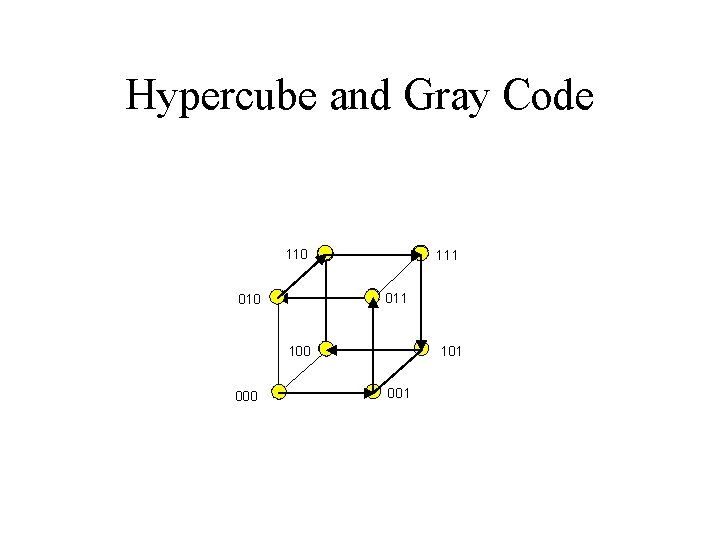 Hypercube and Gray Code

110
111
010
011
100
101
000
001